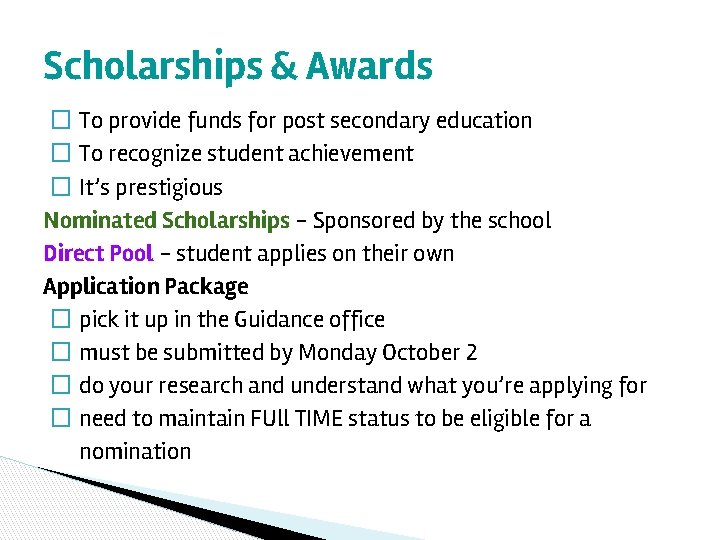 Scholarships & Awards

☐ To provide funds for post secondary education
☐ To recognize student achievement
☐ It's prestigious

Nominated Scholarships – Sponsored by the school

Direct Pool – student applies on their own

Application Package

☐ pick it up in the Guidance office
☐ must be submitted by Monday October 2
☐ do your research and understand what you're applying for
☐ need to maintain FUll TIME status to be eligible for a nomination